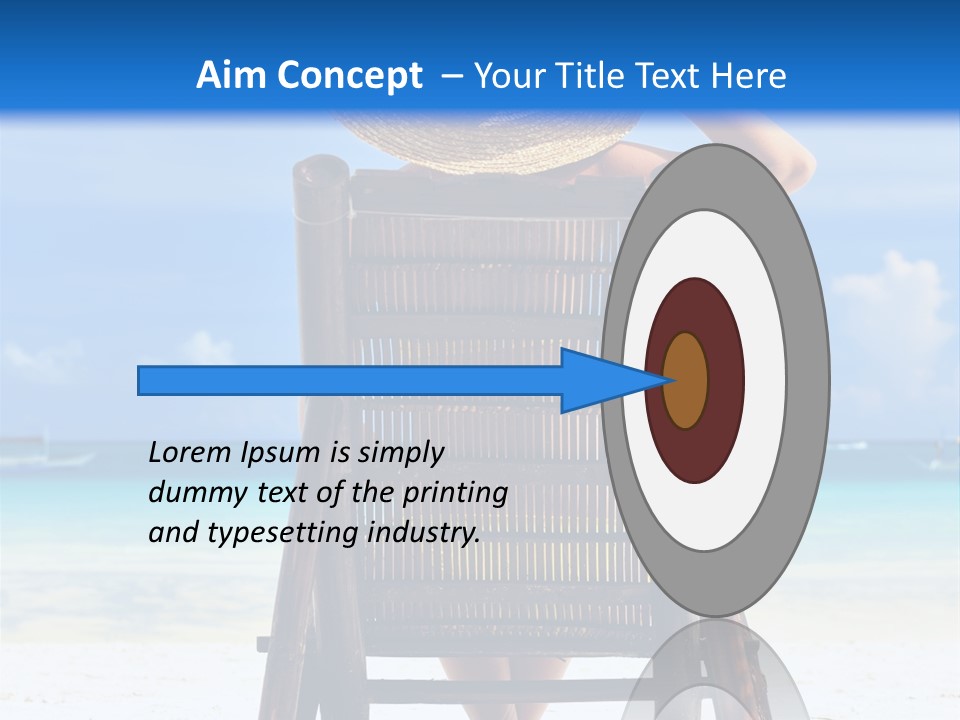 Aim Concept – Your Title Text Here

Lorem Ipsum is simply dummy text of the printing and typesetting industry.